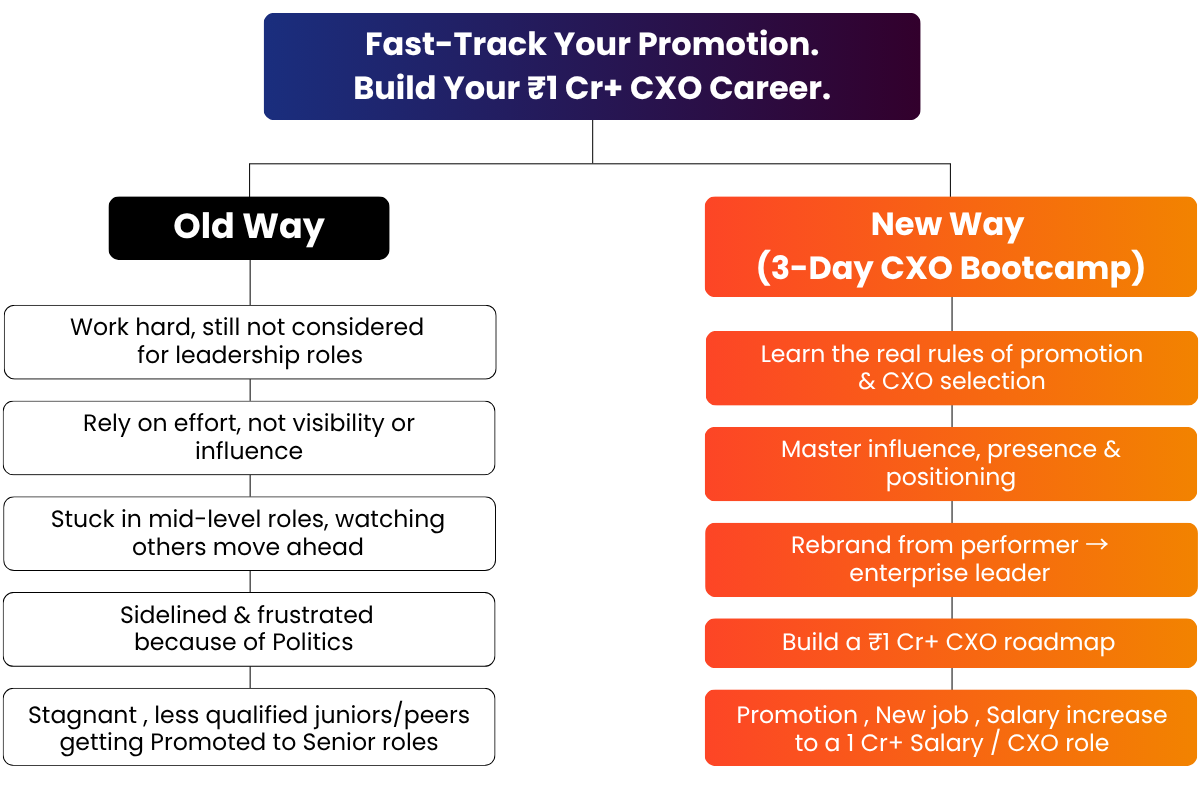 Fast-Track Your Promotion.
Build Your ₹1 Cr+ CXO Career.

Old Way

Work hard, still not considered for leadership roles

Rely on effort, not visibility or influence

Stuck in mid-level roles, watching others move ahead

Sidelined & frustrated because of Politics

Stagnant , less qualified juniors/peers getting Promoted to Senior roles

New Way
(3-Day CXO Bootcamp)

Learn the real rules of promotion & CXO selection

Master influence, presence & positioning

Rebrand from performer → enterprise leader

Build a ₹1 Cr+ CXO roadmap

Promotion , New job , Salary increase to a 1 Cr+ Salary / CXO role